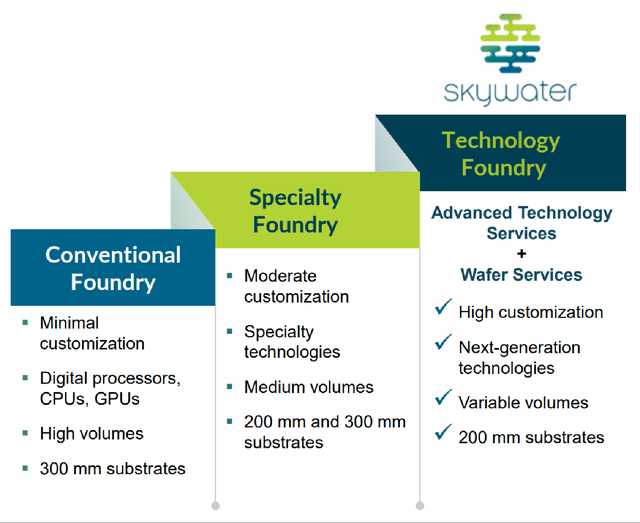 skywater

Conventional Foundry

▪ Minimal customization

▪ Digital processors, CPUs, GPUs

▪ High volumes

▪ 300 mm substrates

Specialty Foundry

▪ Moderate customization

▪ Specialty technologies

▪ Medium volumes

▪ 200 mm and 300 mm substrates

Technology Foundry

Advanced Technology Services
+
Wafer Services

✓ High customization

✓ Next-generation technologies

✓ Variable volumes

✓ 200 mm substrates